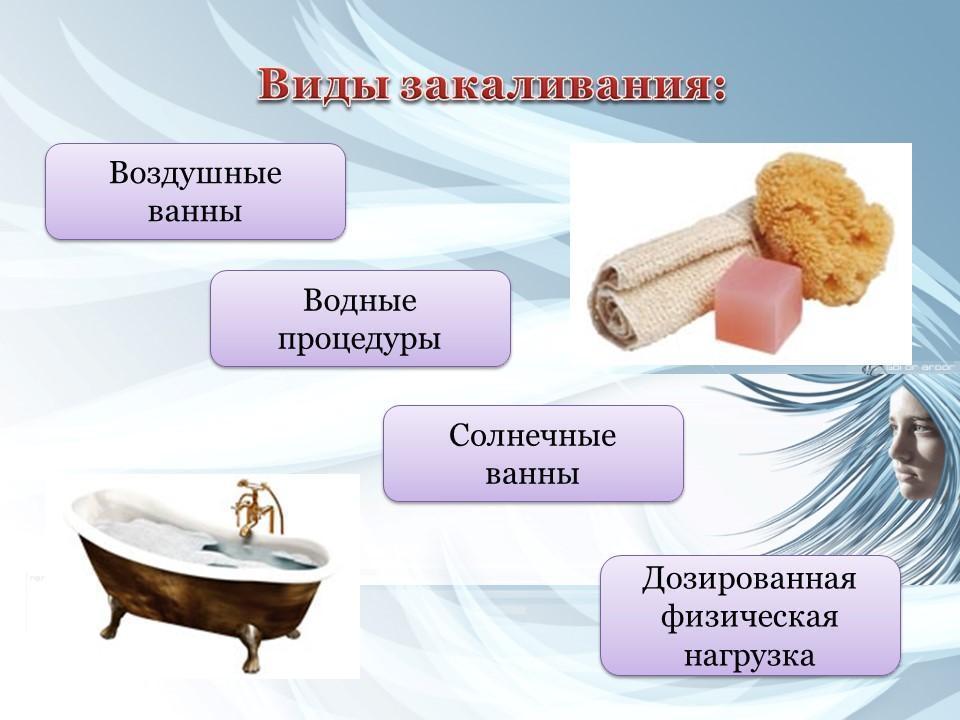 Виды закаливания:

Воздушные ванны

Водные процедуры

Солнечные ванны

Дозированная физическая нагрузка